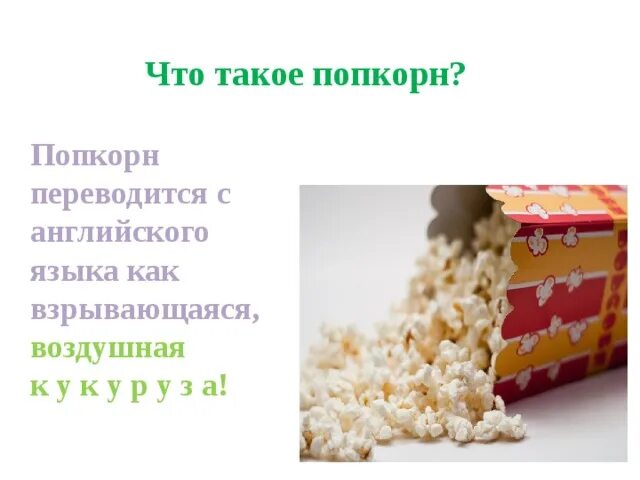 Что такое попкорн?

Попкорн переводится с английского языка как взрывающаяся, воздушная к у к у р у з а!